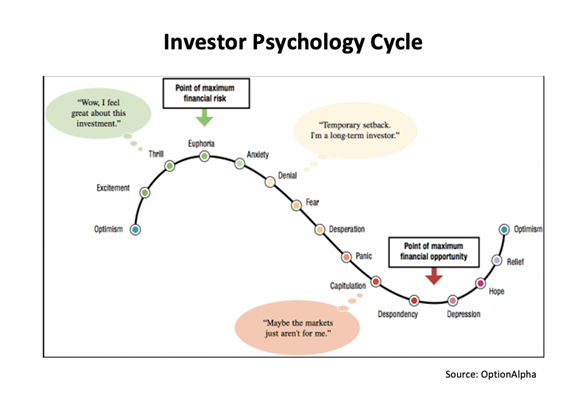 Investor Psychology Cycle

"Wow, I feel great about this investment."

Point of maximum financial risk

"Temporary setback. I'm a long-term investor."

Optimism

Excitement

Thrill

Euphoria

Anxiety

Denial

Fear

Desperation

Panic

Capitulation

Despondency

Depression

Hope

Relief

Optimism

Point of maximum financial opportunity

"Maybe the markets just aren't for me."

Source: OptionAlpha